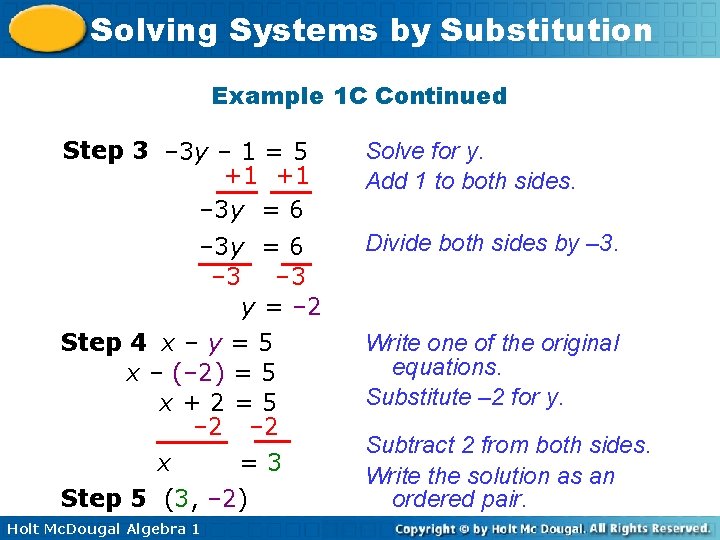 Solving Systems by Substitution

Example 1C Continued

Step 3 $-3y - 1 = 5$ Solve for y.

$+1 \quad +1$ Add 1 to both sides.

$-3y = 6$

$\frac{-3y}{-3} = \frac{6}{-3}$ Divide both sides by –3.

$y = -2$

Step 4 $x - y = 5$ Write one of the original equations.

$x - (-2) = 5$ Substitute –2 for y.

$x + 2 = 5$

$-2 \quad -2$ Subtract 2 from both sides.

$x = 3$

Step 5 $(3, -2)$ Write the solution as an ordered pair.

Holt McDougal Algebra 1

Copyright © by Holt Mc Dougal. All Rights Reserved.